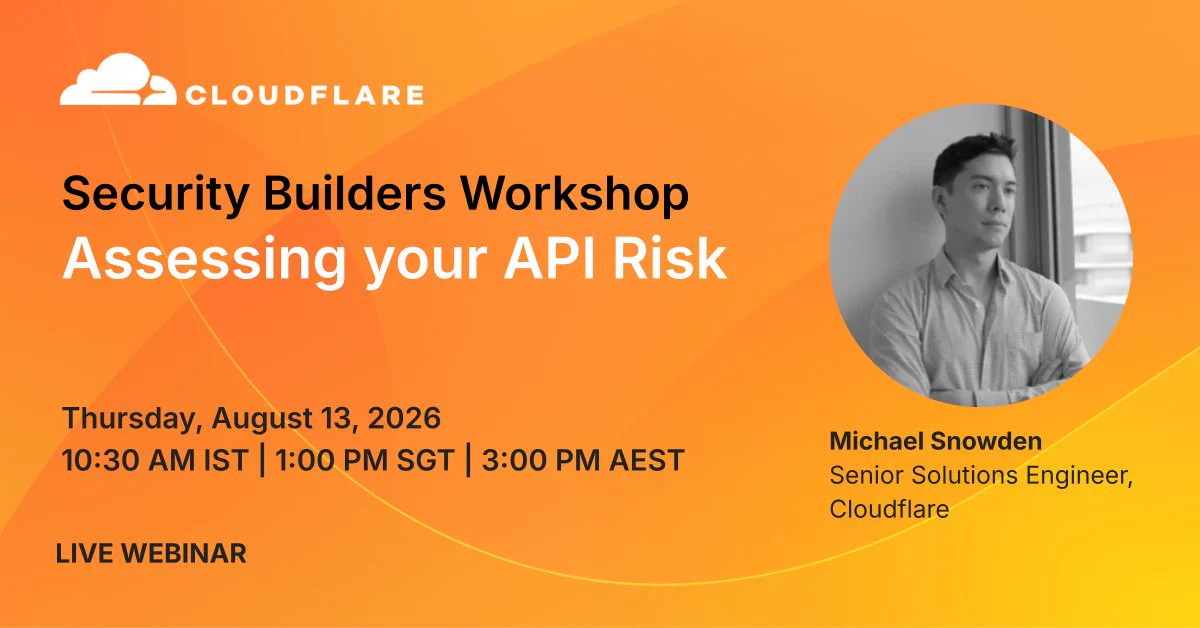 CLOUDFLARE

Security Builders Workshop
Assessing your API Risk

Thursday, August 13, 2026
10:30 AM IST | 1:00 PM SGT | 3:00 PM AEST

LIVE WEBINAR

Michael Snowden
Senior Solutions Engineer, Cloudflare